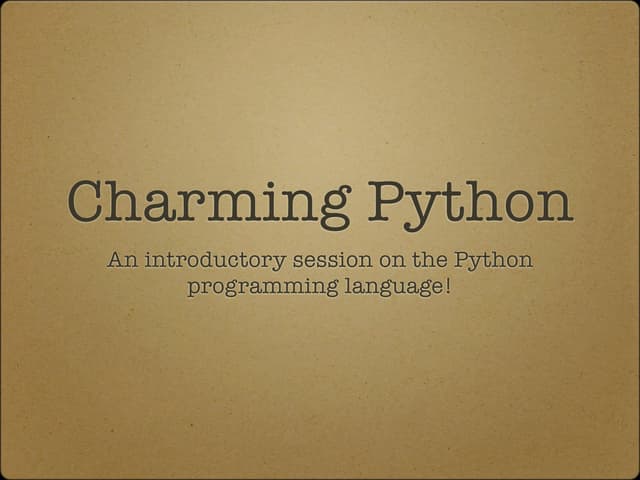 Charming Python

An introductory session on the Python programming language!